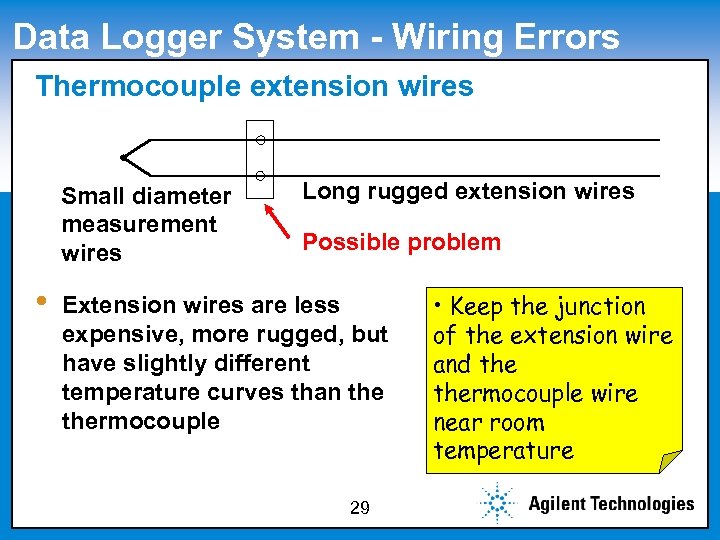 Data Logger System - Wiring Errors

Thermocouple extension wires

Small diameter measurement wires

Long rugged extension wires

Possible problem

• Extension wires are less expensive, more rugged, but have slightly different temperature curves than the thermocouple

• Keep the junction of the extension wire and the thermocouple wire near room temperature

29

Agilent Technologies